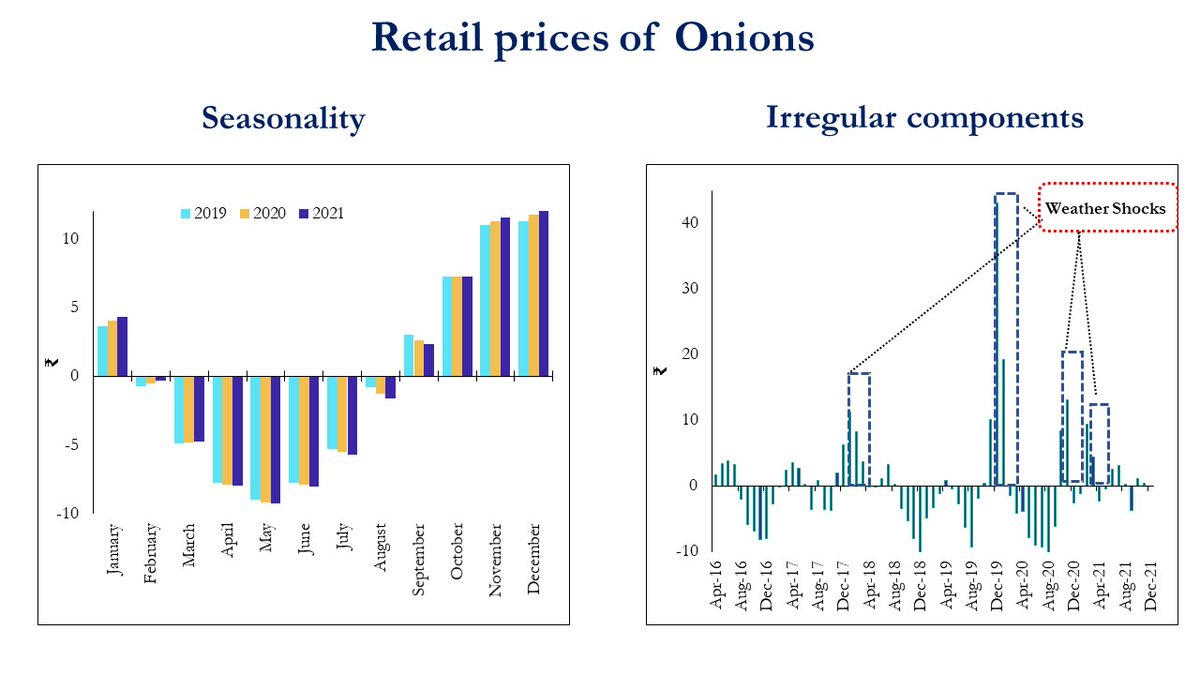 Retail prices of Onions

Seasonality

2019 2020 2021

10
5
0
-5
-10

₹

January
February
March
April
May
June
July
August
September
October
November
December

Irregular components

Weather Shocks

40
30
20
10
0
-10

₹

Apr-16
Aug-16
Dec-16
Apr-17
Aug-17
Dec-17
Apr-18
Aug-18
Dec-18
Apr-19
Aug-19
Dec-19
Apr-20
Aug-20
Dec-20
Apr-21
Aug-21
Dec-21